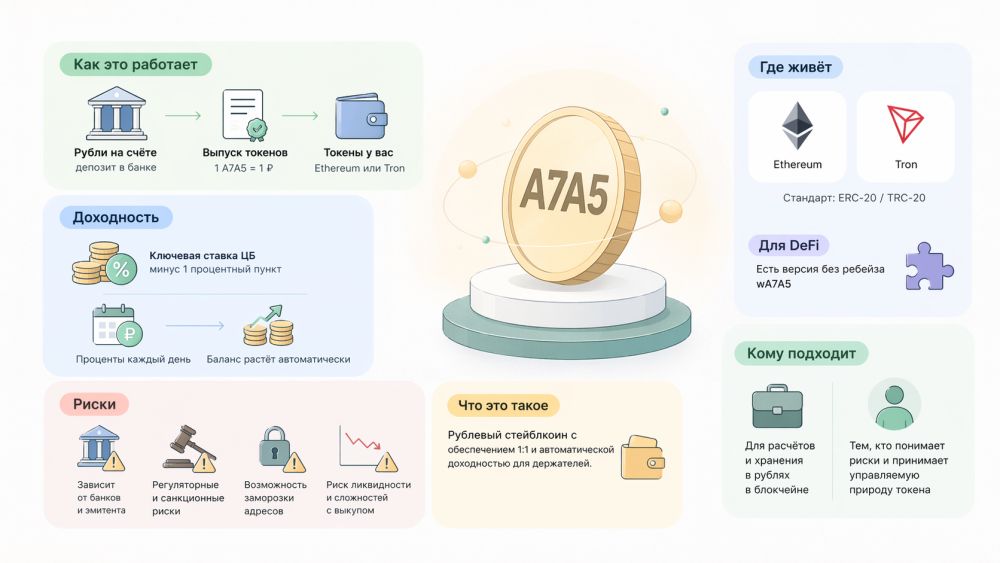 Как это работает

Рубли на счёте
депозит в банке

Выпуск токенов
1 A7A5 = 1 ₽

Токены у вас
Ethereum или Tron

Доходность

Ключевая ставка ЦБ
минус 1 процентный пункт

Проценты каждый день

Баланс растёт автоматически

Риски

Зависит от банков и эмитента

Регуляторные и санкционные риски

Возможность заморозки адресов

Риск ликвидности и сложностей с выкупом

A7A5

Что это такое

Рублевый стейблкоин с обеспечением 1:1 и автоматической доходностью для держателей.

Где живёт

Ethereum

Tron

Стандарт: ERC-20 / TRC-20

Для DeFi

Есть версия без ребейза wA7A5

Кому подходит

Для расчётов и хранения в рублях в блокчейне

Тем, кто понимает риски и принимает управляемую природу токена